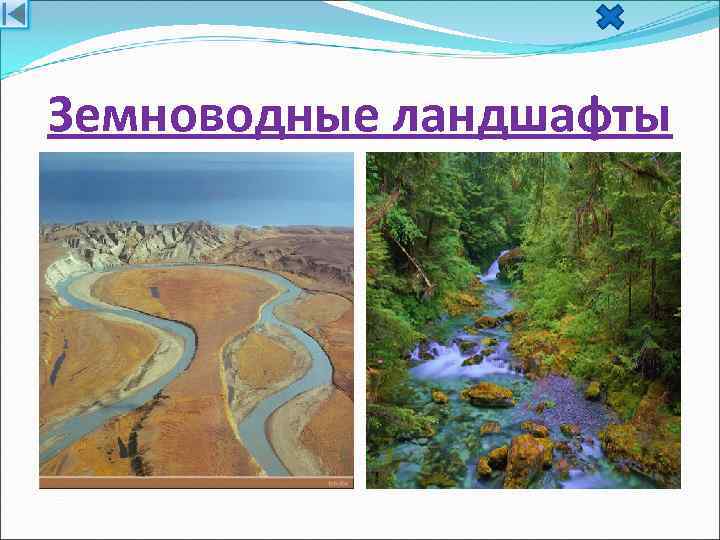 Земноводные ландшафты